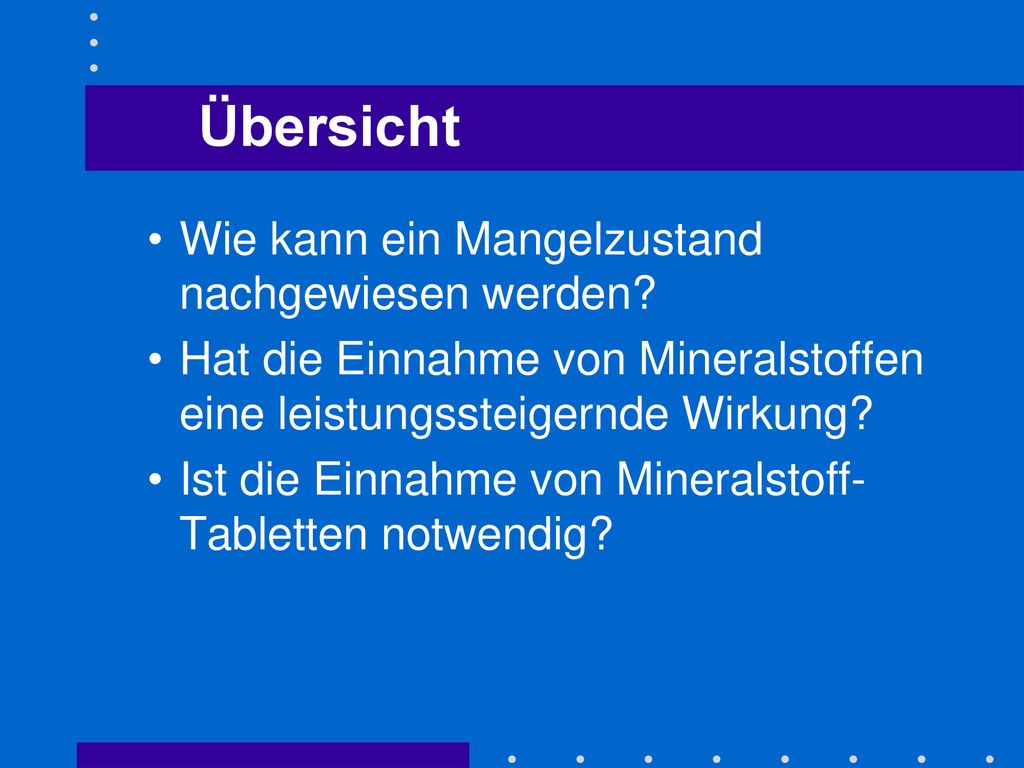 Übersicht

• Wie kann ein Mangelzustand nachgewiesen werden?
• Hat die Einnahme von Mineralstoffen eine leistungssteigernde Wirkung?
• Ist die Einnahme von Mineralstoff-Tabletten notwendig?